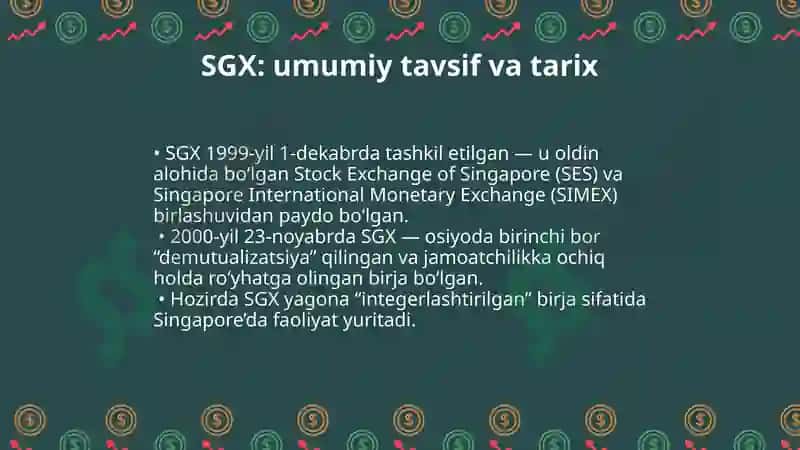 SGX: umumiy tavsif va tarix

• SGX 1999-yil 1-dekabrda tashkil etilgan — u oldin alohida bo'lgan Stock Exchange of Singapore (SES) va Singapore International Monetary Exchange (SIMEX) birlashuvidan paydo bo'lgan.
• 2000-yil 23-noyabrda SGX — osiyoda birinchi bor "demutualizatsiya" qilingan va jamoatchilikka ochiq holda ro'yhatga olingan birja bo'lgan.
• Hozirda SGX yagona "integerlashtirilgan" birja sifatida Singapore'da faoliyat yuritadi.